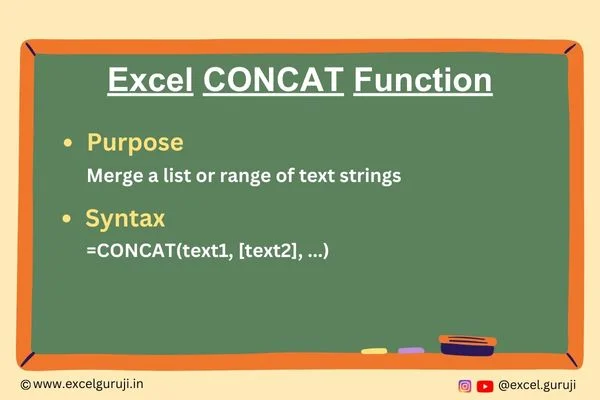 Excel CONCAT Function

• Purpose

Merge a list or range of text strings

• Syntax

=CONCAT(text1, [text2], ...)

©www.excelguruji.in

@excel.guruji